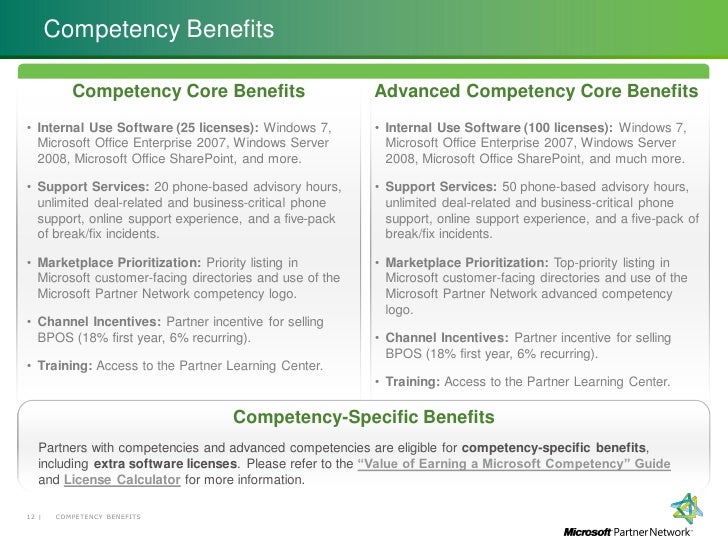 Competency Benefits

Competency Core Benefits

• Internal Use Software (25 licenses): Windows 7, Microsoft Office Enterprise 2007, Windows Server 2008, Microsoft Office SharePoint, and more.

• Support Services: 20 phone-based advisory hours, unlimited deal-related and business-critical phone support, online support experience, and a five-pack of break/fix incidents.

• Marketplace Prioritization: Priority listing in Microsoft customer-facing directories and use of the Microsoft Partner Network competency logo.

• Channel Incentives: Partner incentive for selling BPOS (18% first year, 6% recurring).

• Training: Access to the Partner Learning Center.

Advanced Competency Core Benefits

• Internal Use Software (100 licenses): Windows 7, Microsoft Office Enterprise 2007, Windows Server 2008, Microsoft Office SharePoint, and much more.

• Support Services: 50 phone-based advisory hours, unlimited deal-related and business-critical phone support, online support experience, and a five-pack of break/fix incidents.

• Marketplace Prioritization: Top-priority listing in Microsoft customer-facing directories and use of the Microsoft Partner Network advanced competency logo.

• Channel Incentives: Partner incentive for selling BPOS (18% first year, 6% recurring).

• Training: Access to the Partner Learning Center.

Competency-Specific Benefits

Partners with competencies and advanced competencies are eligible for competency-specific benefits, including extra software licenses. Please refer to the "Value of Earning a Microsoft Competency" Guide and License Calculator for more information.

12 | COMPETENCY BENEFITS

Microsoft Partner Network